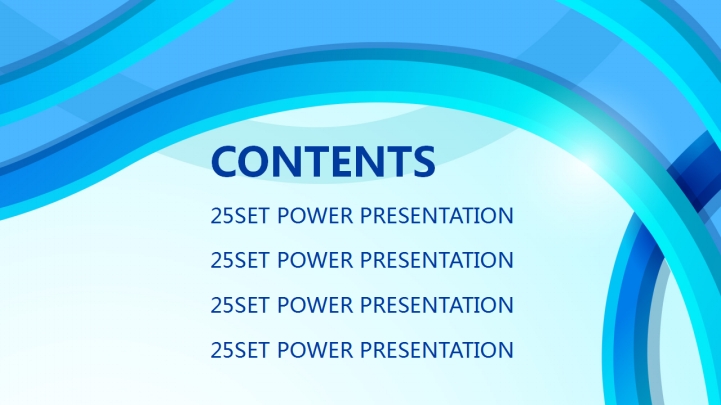 CONTENTS

25SET POWER PRESENTATION

25SET POWER PRESENTATION

25SET POWER PRESENTATION

25SET POWER PRESENTATION